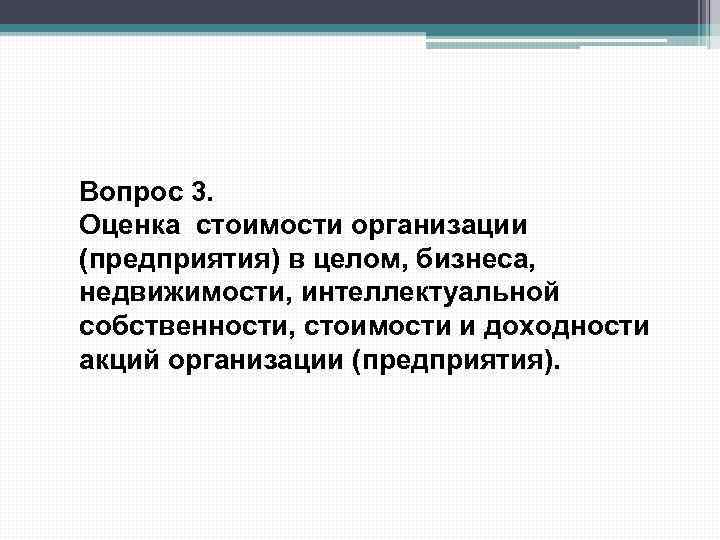 Вопрос 3.
Оценка стоимости организации (предприятия) в целом, бизнеса, недвижимости, интеллектуальной собственности, стоимости и доходности акций организации (предприятия).